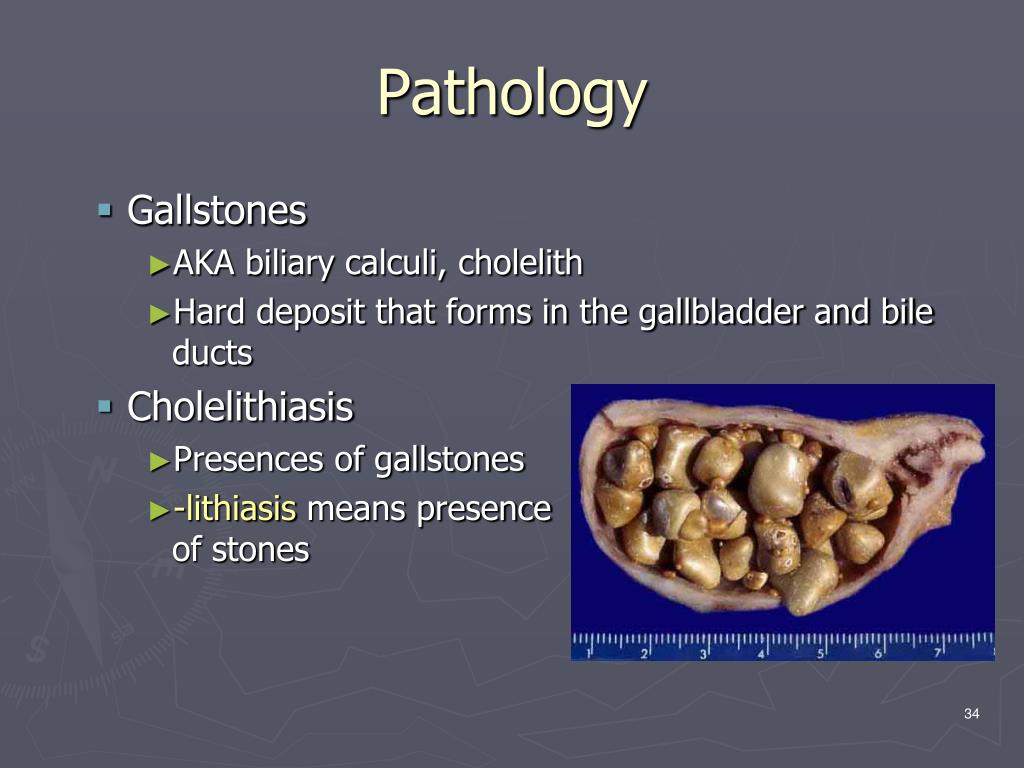 Pathology

▪ Gallstones
►AKA biliary calculi, cholelith
►Hard deposit that forms in the gallbladder and bile ducts

▪ Cholelithiasis
►Presences of gallstones
►-lithiasis means presence of stones

1 2 3 4 5 6 7

34